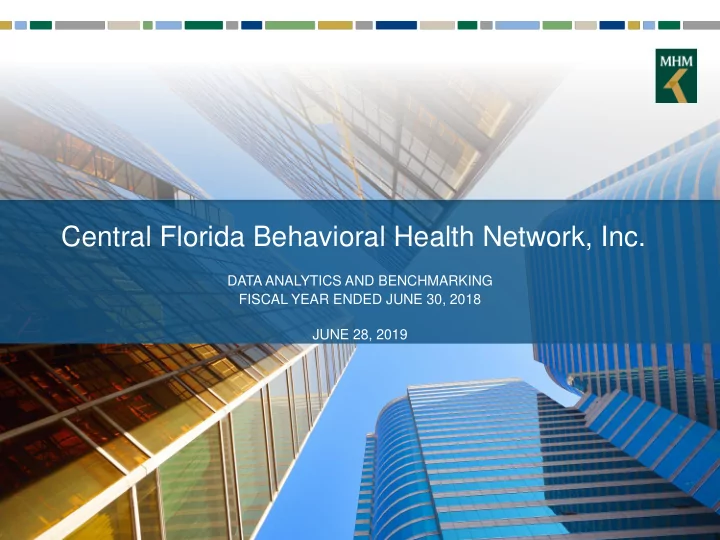 MHM

Central Florida Behavioral Health Network, Inc.

DATA ANALYTICS AND BENCHMARKING
FISCAL YEAR ENDED JUNE 30, 2018

JUNE 28, 2019